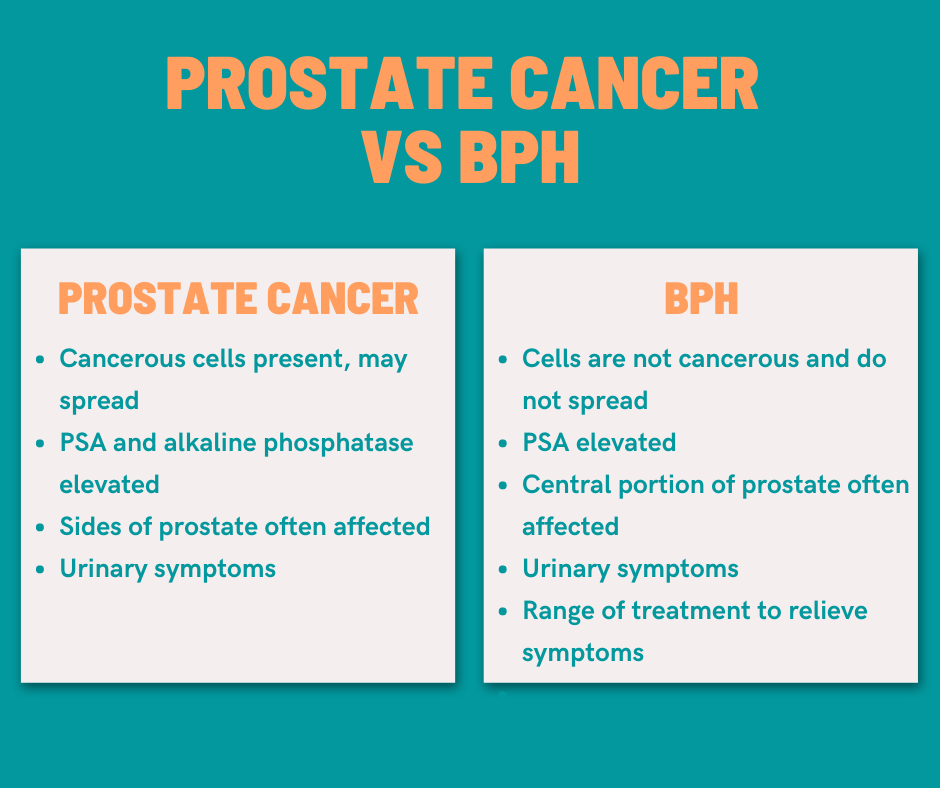 PROSTATE CANCER VS BPH

PROSTATE CANCER

- Cancerous cells present, may spread
- PSA and alkaline phosphatase elevated
- Sides of prostate often affected
- Urinary symptoms

BPH

- Cells are not cancerous and do not spread
- PSA elevated
- Central portion of prostate often affected
- Urinary symptoms
- Range of treatment to relieve symptoms